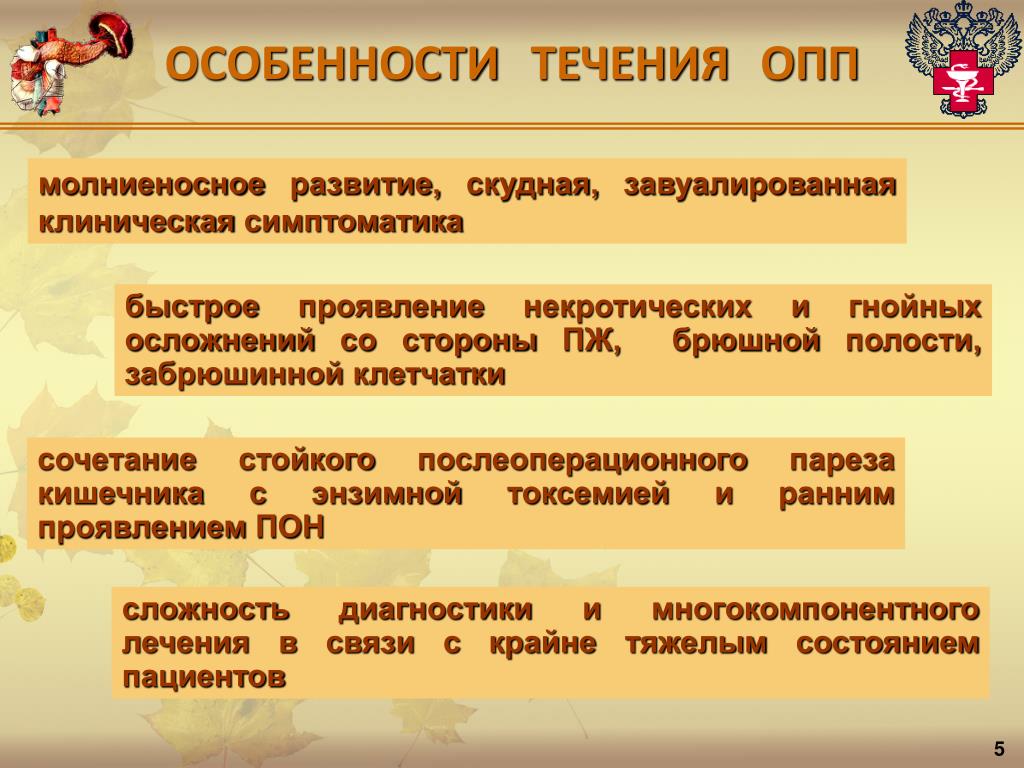 ОСОБЕННОСТИ ТЕЧЕНИЯ ОПП

молниеносное развитие, скудная, завуалированная клиническая симптоматика

быстрое проявление некротических и гнойных осложнений со стороны ПЖ, брюшной полости, забрюшинной клетчатки

сочетание стойкого послеоперационного пареза кишечника с энзимной токсемией и ранним проявлением ПОН

сложность диагностики и многокомпонентного лечения в связи с крайне тяжелым состоянием пациентов

5